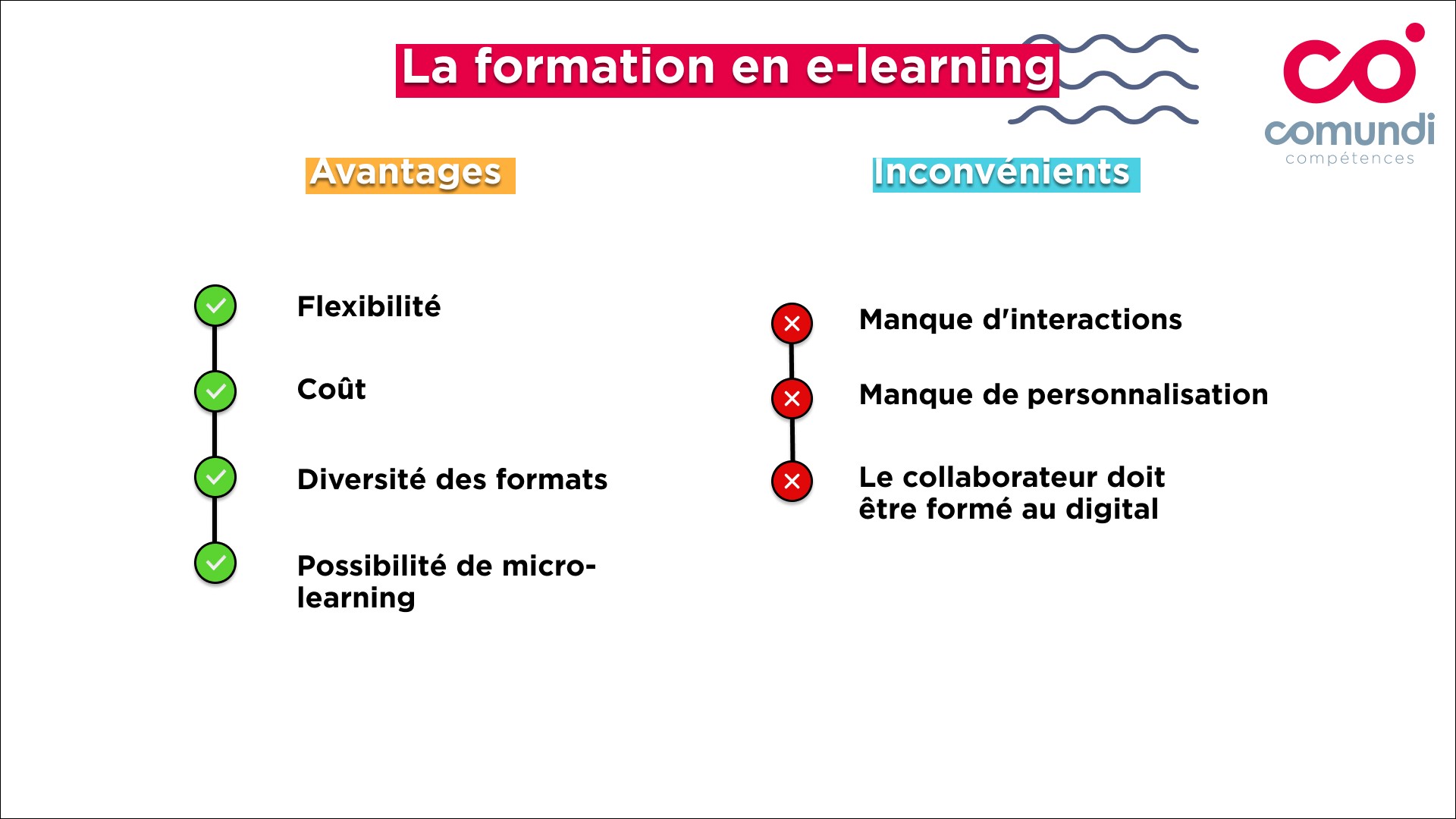 La formation en e-learning

comundi
compétences

Avantages

Flexibilité

Coût

Diversité des formats

Possibilité de micro-learning

Inconvénients

Manque d'interactions

Manque de personnalisation

Le collaborateur doit être formé au digital